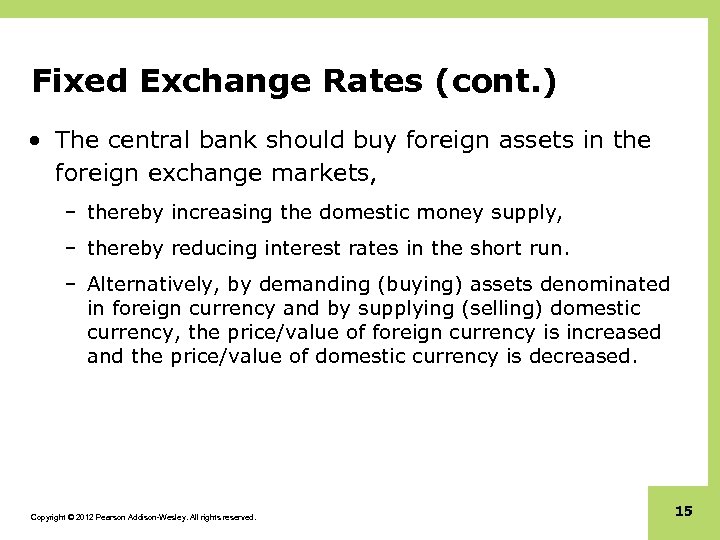 Fixed Exchange Rates (cont.)

• The central bank should buy foreign assets in the foreign exchange markets,

– thereby increasing the domestic money supply,

– thereby reducing interest rates in the short run.

– Alternatively, by demanding (buying) assets denominated in foreign currency and by supplying (selling) domestic currency, the price/value of foreign currency is increased and the price/value of domestic currency is decreased.

Copyright © 2012 Pearson Addison-Wesley. All rights reserved.

15